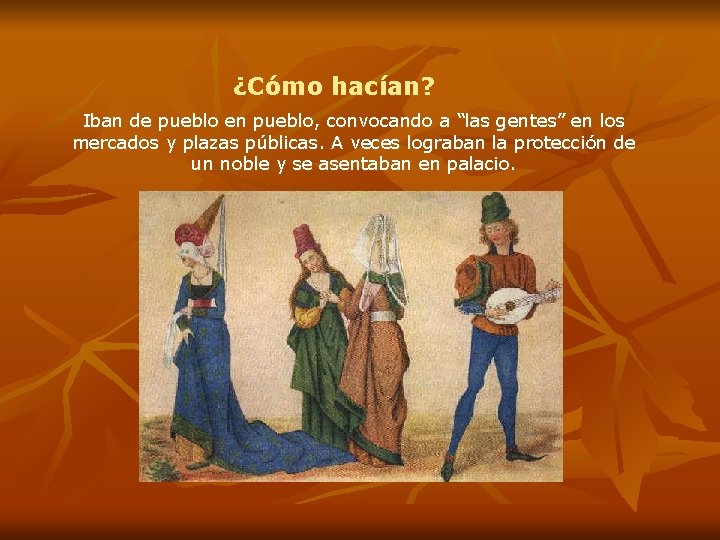 ¿Cómo hacían?

Iban de pueblo en pueblo, convocando a “las gentes” en los mercados y plazas públicas. A veces lograban la protección de un noble y se asentaban en palacio.